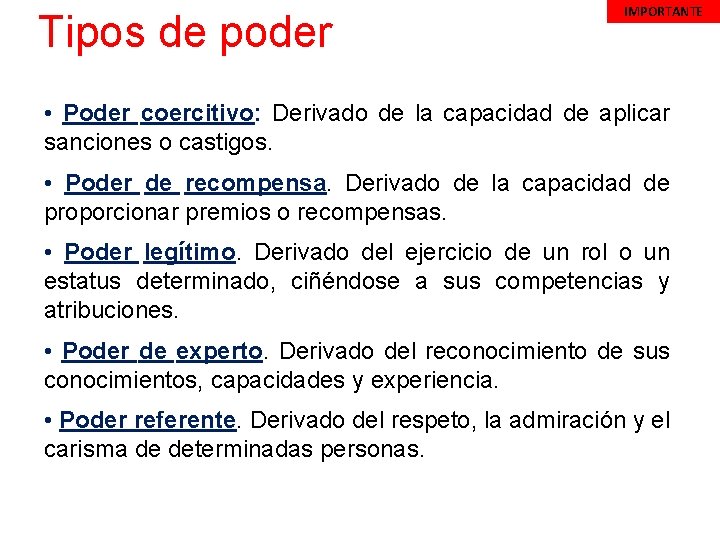 IMPORTANTE

Tipos de poder

• Poder coercitivo: Derivado de la capacidad de aplicar sanciones o castigos.

• Poder de recompensa. Derivado de la capacidad de proporcionar premios o recompensas.

• Poder legítimo. Derivado del ejercicio de un rol o un estatus determinado, ciñéndose a sus competencias y atribuciones.

• Poder de experto. Derivado del reconocimiento de sus conocimientos, capacidades y experiencia.

• Poder referente. Derivado del respeto, la admiración y el carisma de determinadas personas.